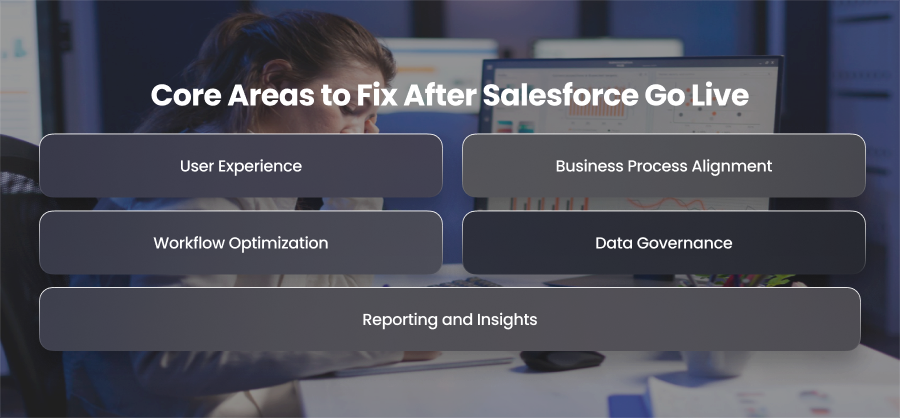 Core Areas to Fix After Salesforce Go Live

User Experience

Business Process Alignment

Workflow Optimization

Data Governance

Reporting and Insights